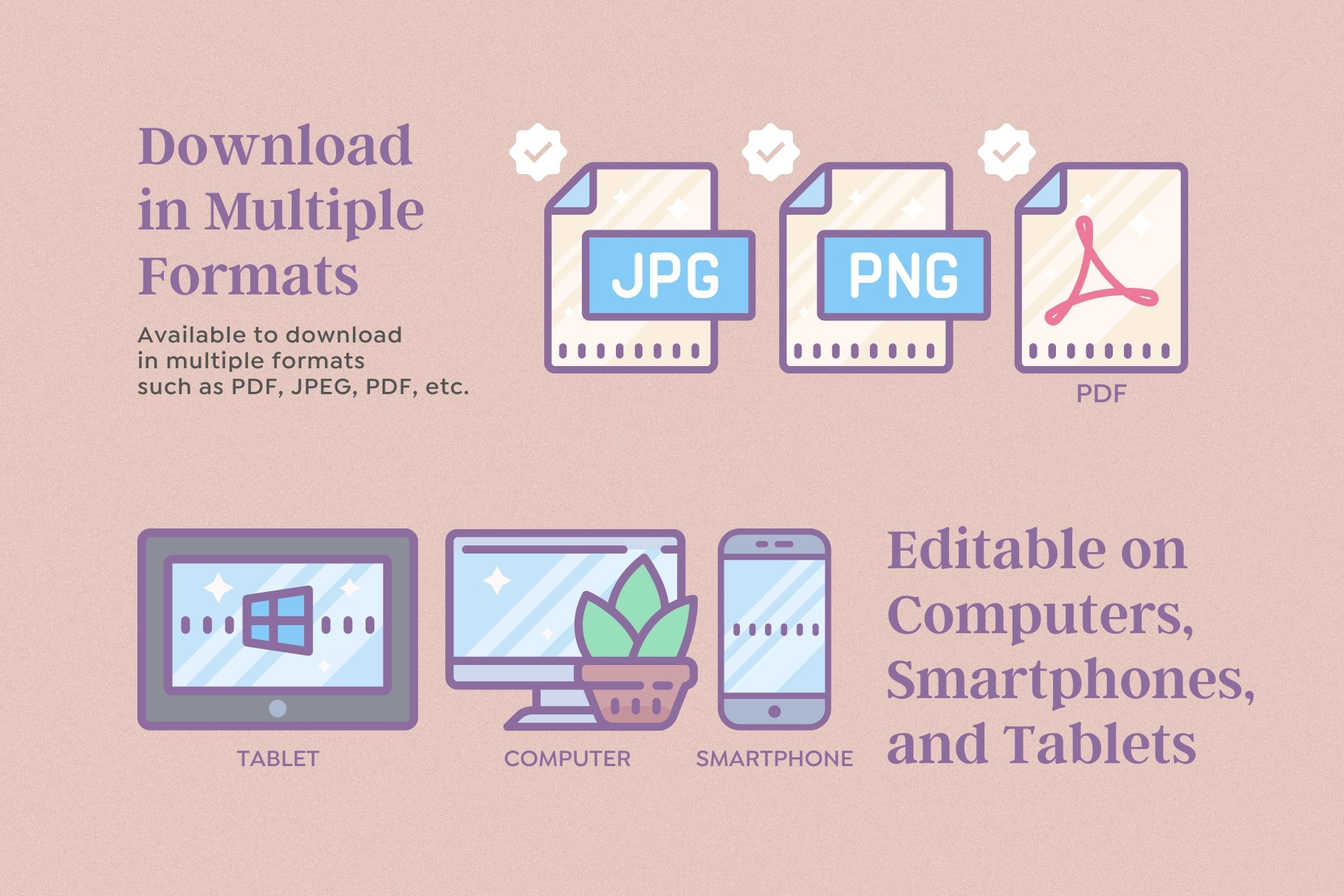 Download in Multiple Formats

Available to download in multiple formats such as PDF, JPEG, PDF, etc.

JPG

PNG

PDF

TABLET

COMPUTER

SMARTPHONE

Editable on Computers, Smartphones, and Tablets